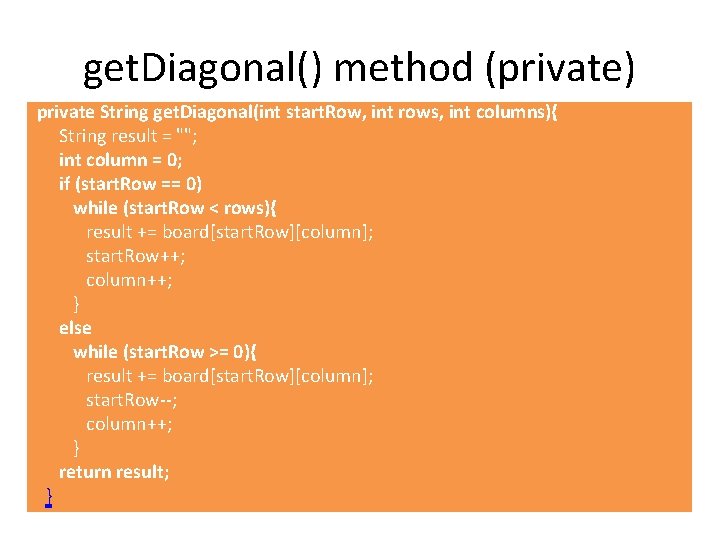 getDiagonal() method (private)

private String getDiagonal(int startRow, int rows, int columns){
String result = "";
int column = 0;
if (startRow == 0)
while (startRow < rows){
result += board[startRow][column];
startRow++;
column++;
}
else
while (startRow >= 0){
result += board[startRow][column];
startRow--;
column++;
}
return result;
}